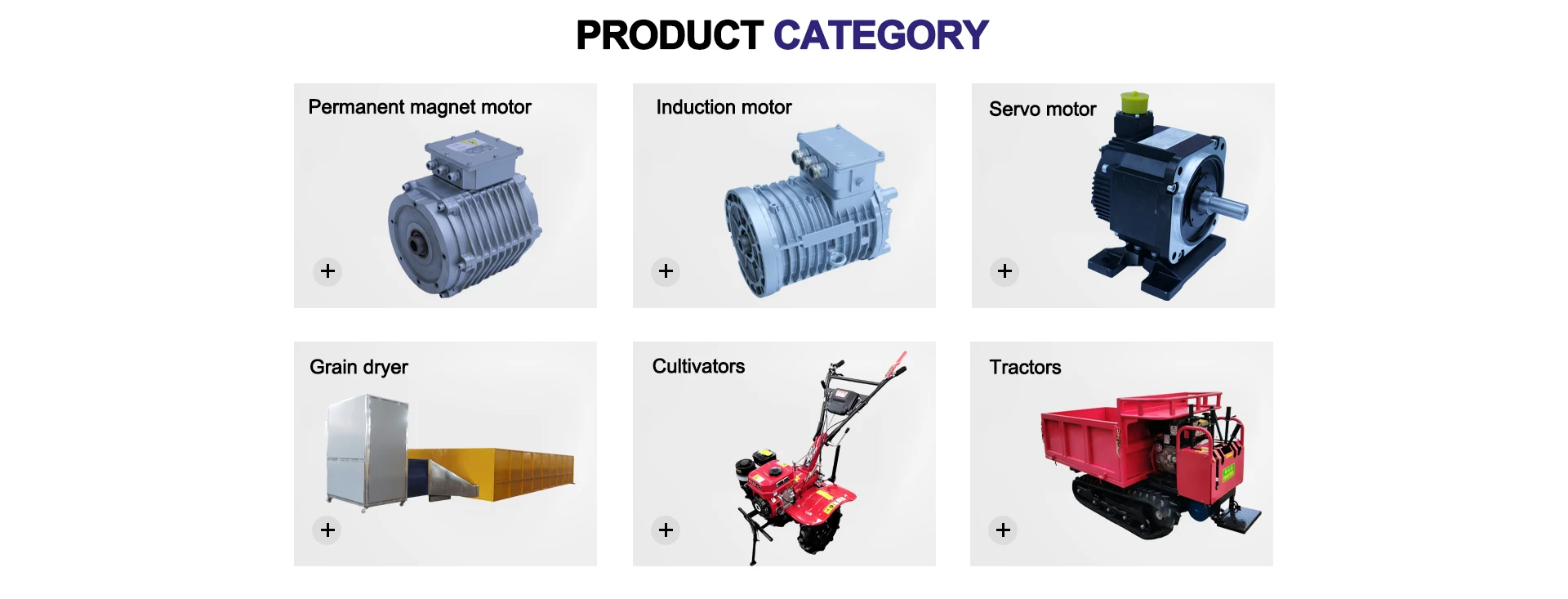 PRODUCT CATEGORY

Permanent magnet motor
+

Induction motor
+

Servo motor
+

Grain dryer
+

Cultivators
+

Tractors
+